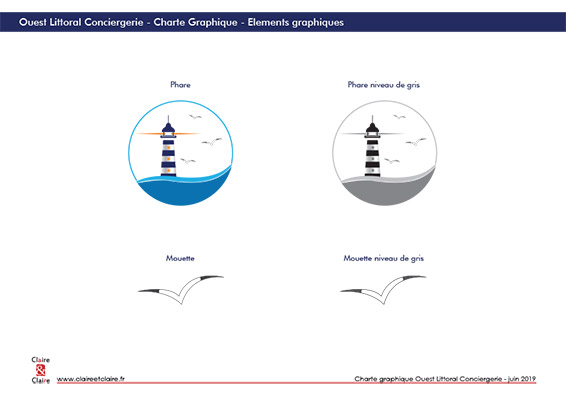 Ouest Littoral Conciergerie - Charte Graphique - Elements graphiques

Phare

Phare niveau de gris

Mouette

Mouette niveau de gris

Claire
&
Claire

www.claireetclaire.fr

Charte graphique Ouest Littoral Conciergerie - juin 2019